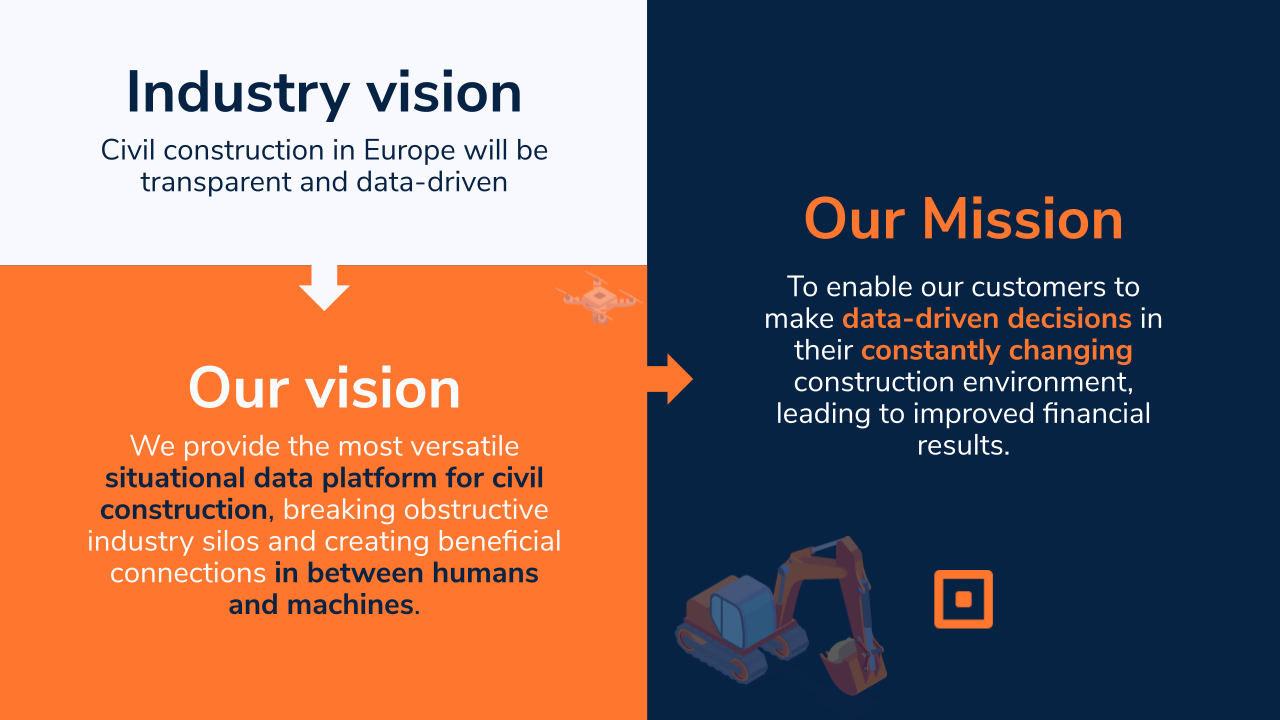 Industry vision

Civil construction in Europe will be transparent and data-driven

Our vision

We provide the most versatile situational data platform for civil construction, breaking obstructive industry silos and creating beneficial connections in between humans and machines.

Our Mission

To enable our customers to make data-driven decisions in their constantly changing construction environment, leading to improved financial results.